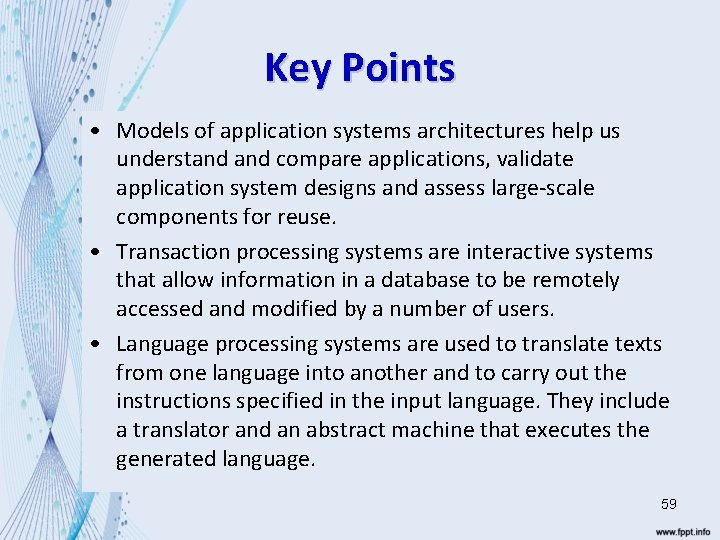 Key Points

• Models of application systems architectures help us understand and compare applications, validate application system designs and assess large-scale components for reuse.

• Transaction processing systems are interactive systems that allow information in a database to be remotely accessed and modified by a number of users.

• Language processing systems are used to translate texts from one language into another and to carry out the instructions specified in the input language. They include a translator and an abstract machine that executes the generated language.

59

www.fppt.info